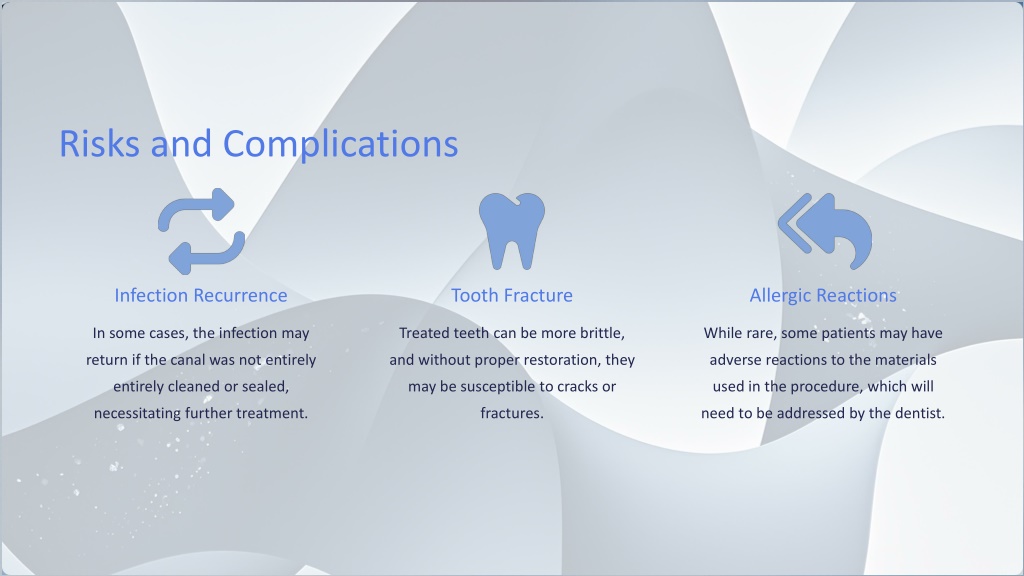 Risks and Complications

Infection Recurrence

In some cases, the infection may return if the canal was not entirely entirely cleaned or sealed, necessitating further treatment.

Tooth Fracture

Treated teeth can be more brittle, and without proper restoration, they may be susceptible to cracks or fractures.

Allergic Reactions

While rare, some patients may have adverse reactions to the materials used in the procedure, which will need to be addressed by the dentist.